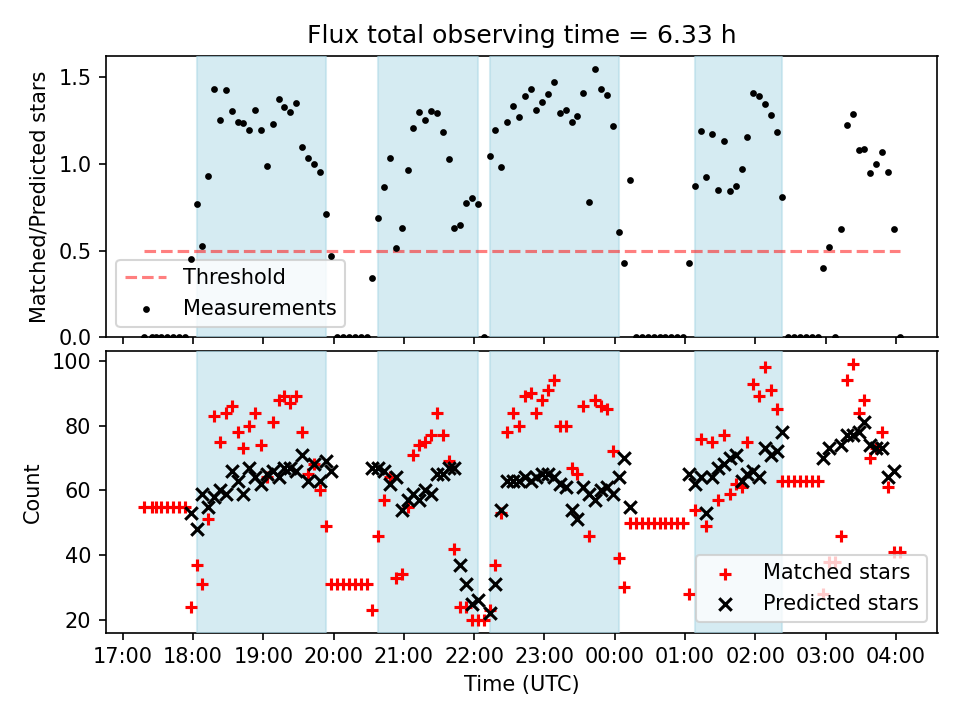 Flux total observing time = 6.33 h

Matched/Predicted stars

1.5
1.0
0.5
0.0

Threshold
Measurements

Count

100
80
60
40
20

Matched stars
Predicted stars

17:00 18:00 19:00 20:00 21:00 22:00 23:00 00:00 01:00 02:00 03:00 04:00

Time (UTC)